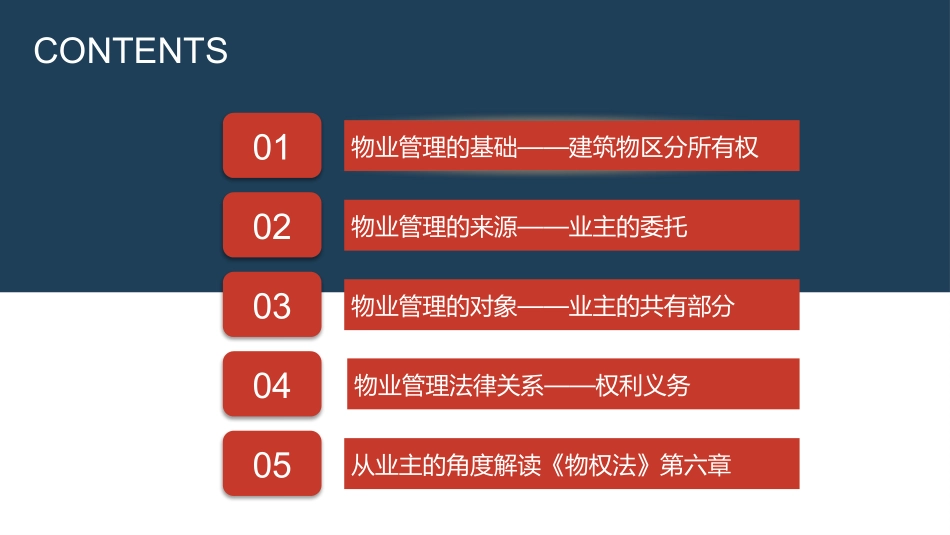 CONTENTS

01
物业管理的基础——建筑物区分所有权

02
物业管理的来源——业主的委托

03
物业管理的对象——业主的共有部分

04
物业管理法律关系——权利义务

05
从业主的角度解读《物权法》第六章